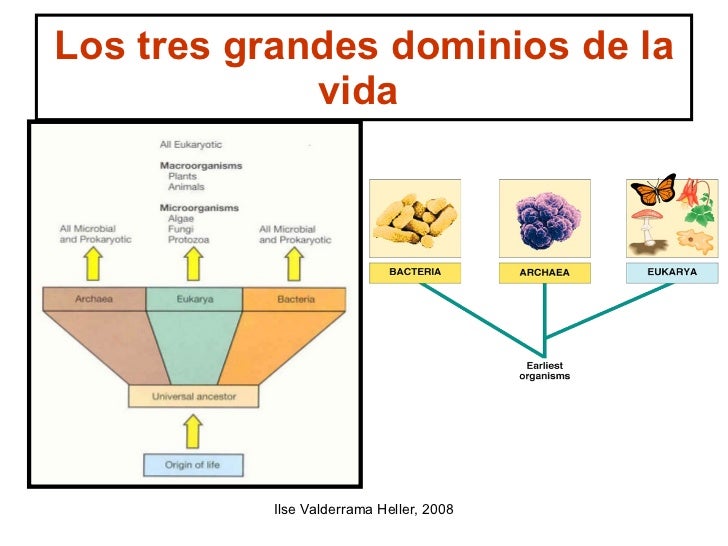 Los tres grandes dominios de la vida

All Eukaryotic

Macroorganisms
Plants
Animals

Microorganisms
Algae
Fungi
Protozoa

All Microbial and Prokaryotic

All Microbial and Prokaryotic

Archaea

Eukarya

Bacteria

Universal ancestor

Origin of life

BACTERIA

ARCHAEA

EUKARYA

Earliest organisms

Ilse Valderrama Heller, 2008